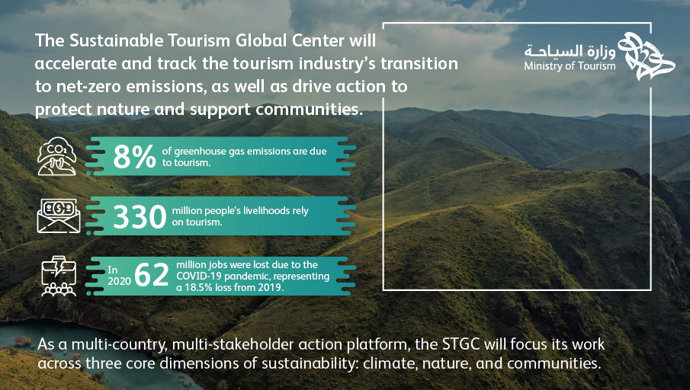 The Sustainable Tourism Global Center will accelerate and track the tourism industry's transition to net-zero emissions, as well as drive action to protect nature and support communities.

وزارة السياحة
Ministry of Tourism

$CO_2$

8% of greenhouse gas emissions are due to tourism.

330 million people's livelihoods rely on tourism.

In 2020 62 million jobs were lost due to the COVID-19 pandemic, representing a 18.5% loss from 2019.

As a multi-country, multi-stakeholder action platform, the STGC will focus its work across three core dimensions of sustainability: climate, nature, and communities.